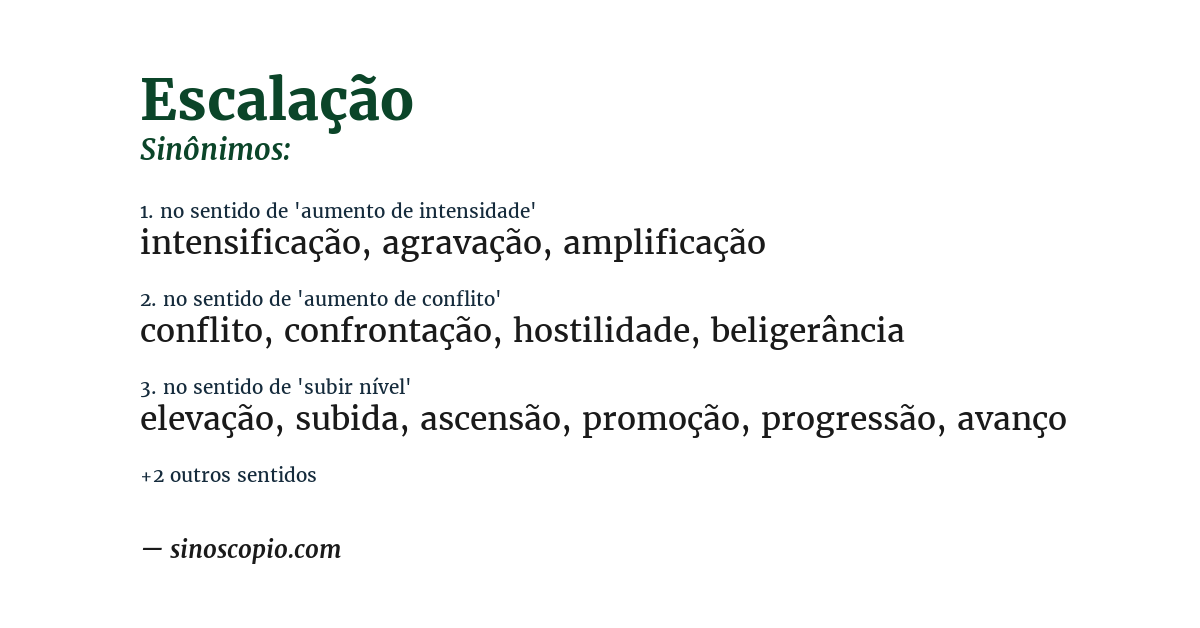 Escalação
Sinônimos:

1. no sentido de 'aumento de intensidade'
intensificação, agravação, amplificação

2. no sentido de 'aumento de conflito'
conflito, confrontação, hostilidade, beligerância

3. no sentido de 'subir nível'
elevação, subida, ascensão, promoção, progressão, avanço

+2 outros sentidos

— sinoscopio.com